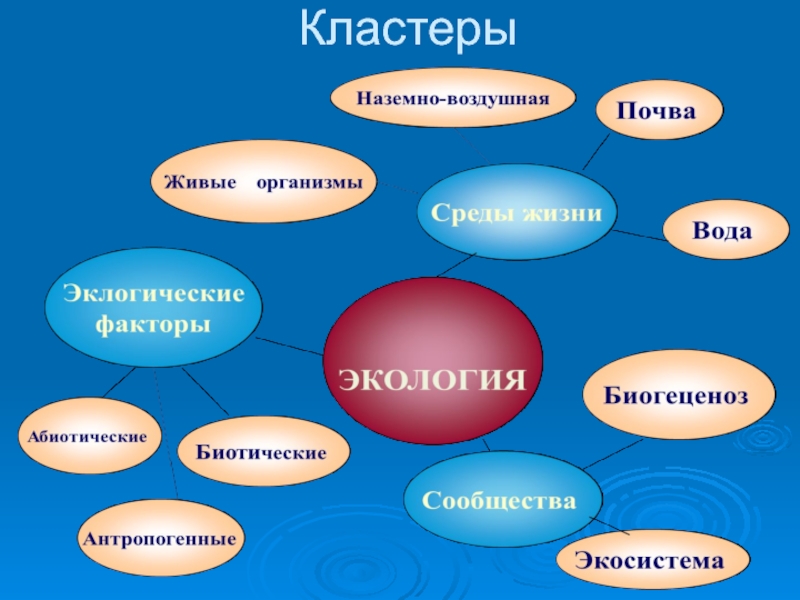 Кластеры

Наземно-воздушная

Почва

Живые организмы

Среды жизни

Вода

Эклогические факторы

ЭКОЛОГИЯ

Биогеценоз

Абиотические

Биотические

Сообщества

Антропогенные

Экосистема